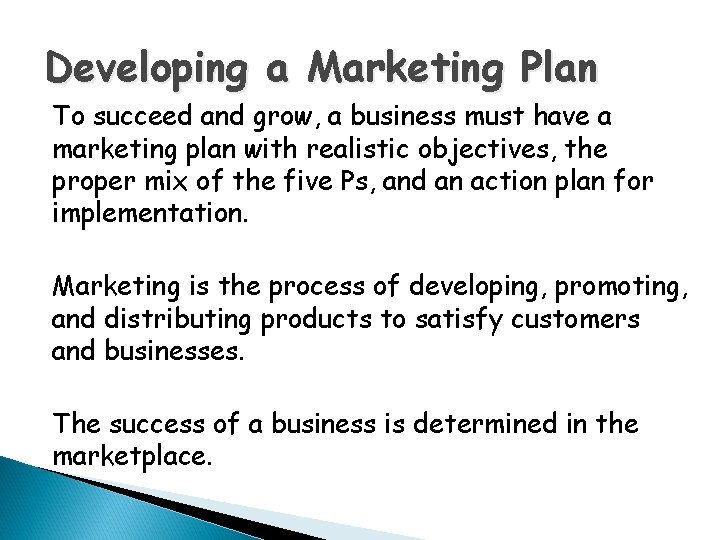 Developing a Marketing Plan

To succeed and grow, a business must have a marketing plan with realistic objectives, the proper mix of the five Ps, and an action plan for implementation.

Marketing is the process of developing, promoting, and distributing products to satisfy customers and businesses.

The success of a business is determined in the marketplace.